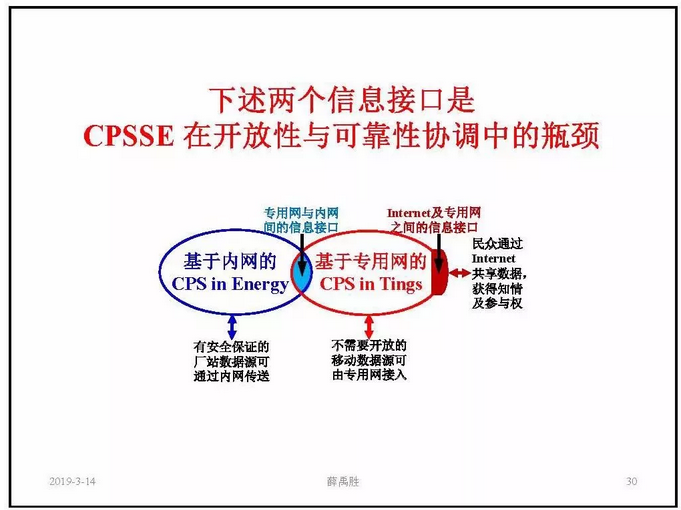 下述两个信息接口是
CPSSE 在开放性与可靠性协调中的瓶颈

专用网与内网间的信息接口

Internet及专用网之间的信息接口

基于内网的
CPS in Energy

基于专用网的
CPS in Tings

民众通过Internet共享数据，获得知情及参与权

有安全保证的厂站数据源可通过内网传送

不需要开放的移动数据源可由专用网接入

2019-3-14

薛禹胜

30